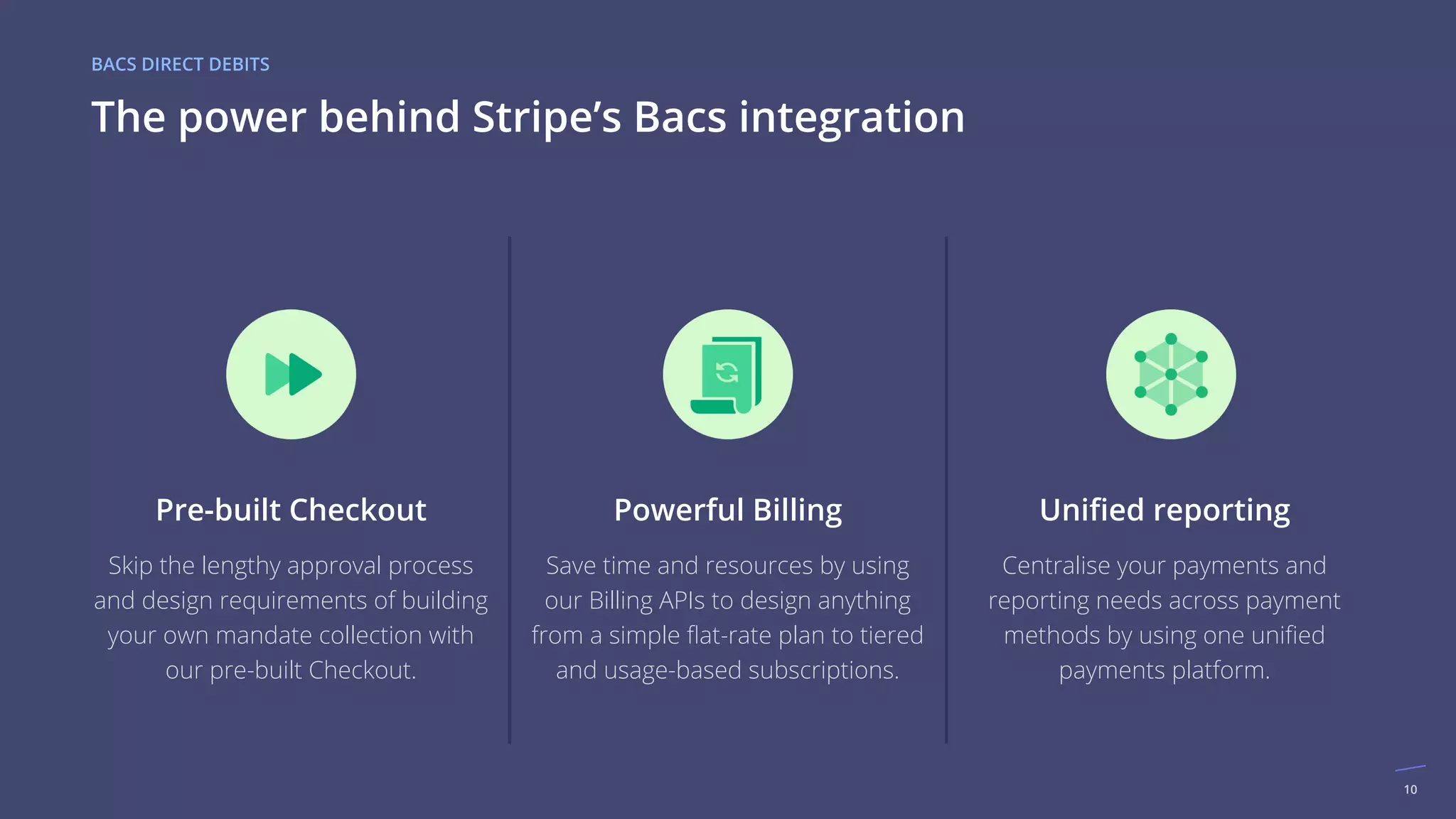 BACS DIRECT DEBITS

The power behind Stripe's Bacs integration

Pre-built Checkout

Skip the lengthy approval process and design requirements of building your own mandate collection with our pre-built Checkout.

Powerful Billing

Save time and resources by using our Billing APIs to design anything from a simple flat-rate plan to tiered and usage-based subscriptions.

Unified reporting

Centralise your payments and reporting needs across payment methods by using one unified payments platform.

10